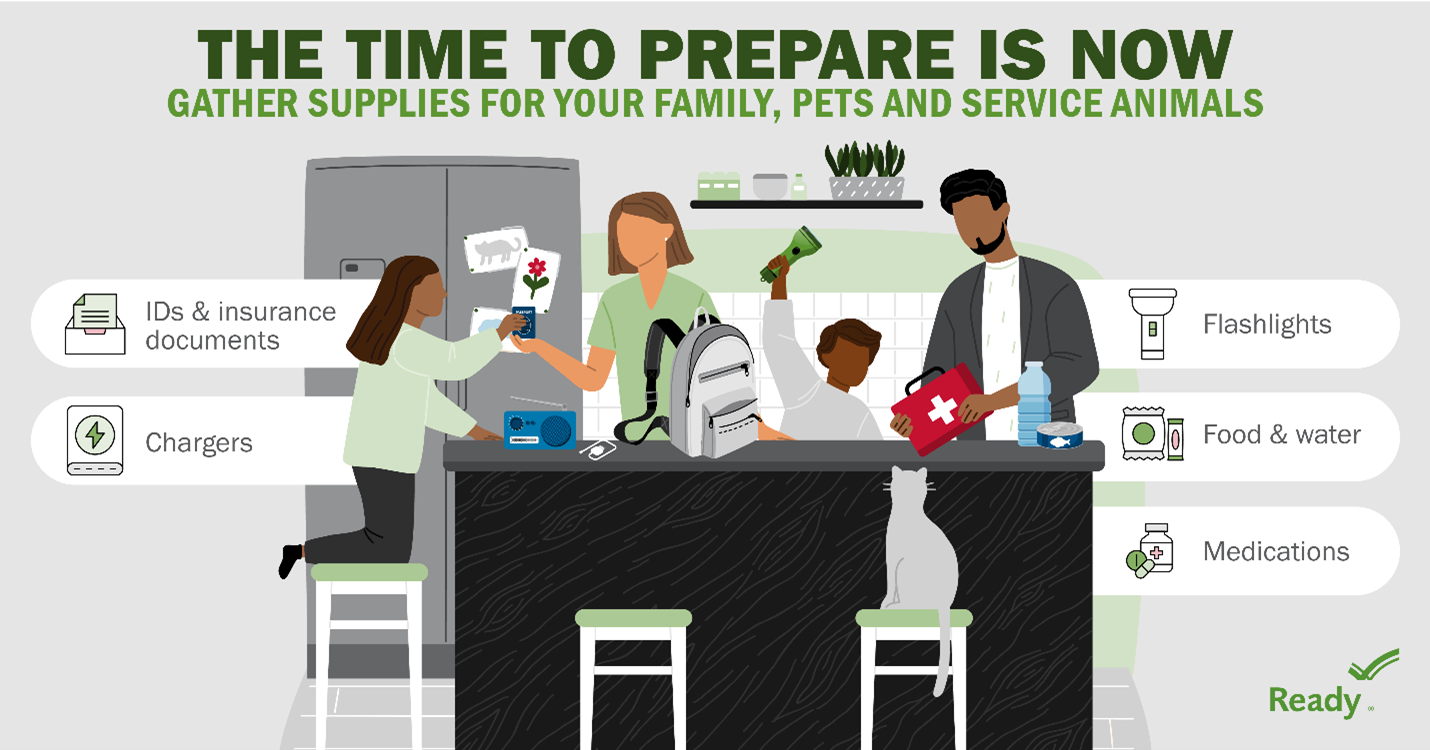 THE TIME TO PREPARE IS NOW
GATHER SUPPLIES FOR YOUR FAMILY, PETS AND SERVICE ANIMALS

IDs & insurance documents

Chargers

Flashlights

Food & water

Medications

Ready